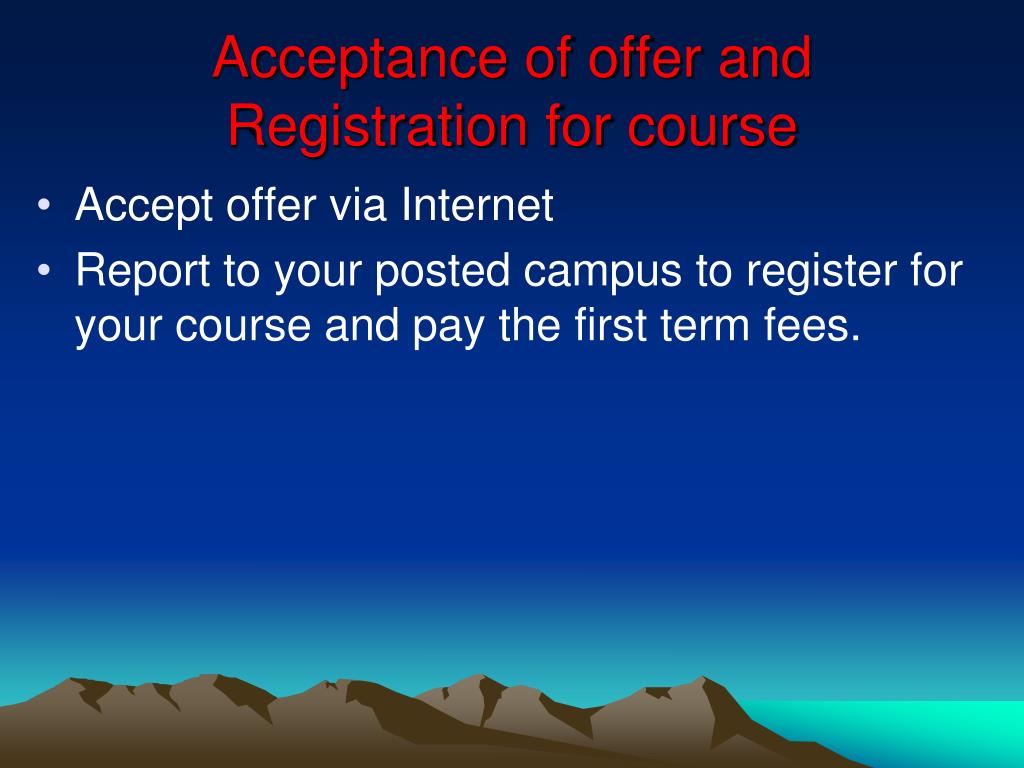 Acceptance of offer and Registration for course

• Accept offer via Internet
• Report to your posted campus to register for your course and pay the first term fees.